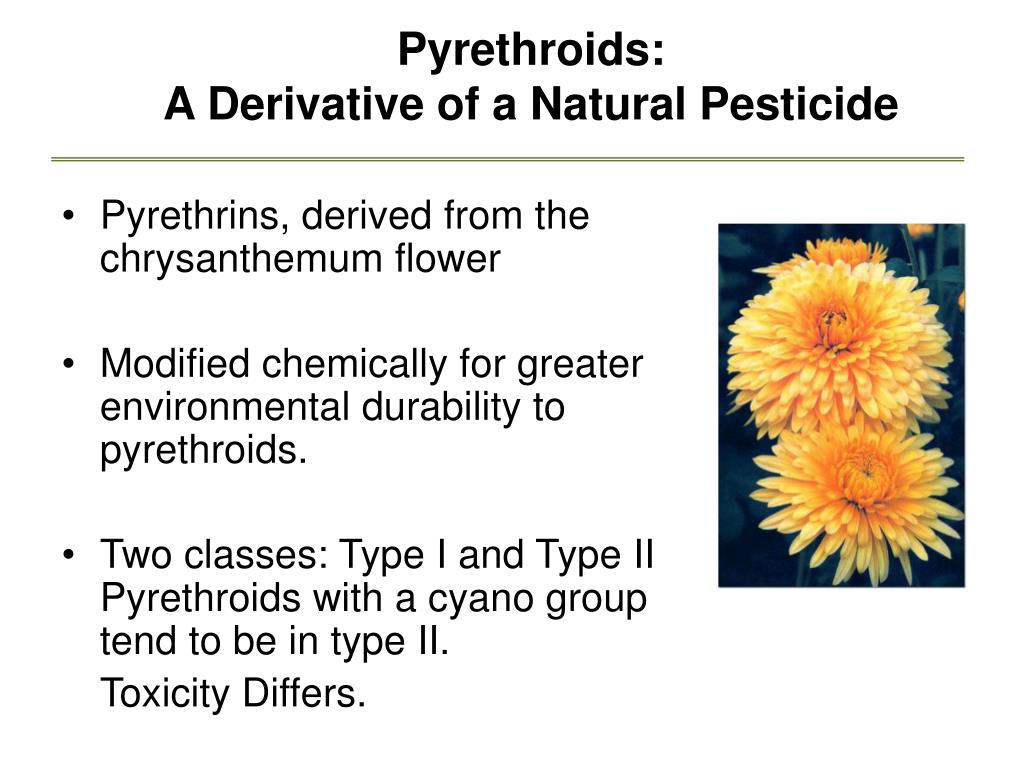 Pyrethroids:
A Derivative of a Natural Pesticide

• Pyrethrins, derived from the chrysanthemum flower

• Modified chemically for greater environmental durability to pyrethroids.

• Two classes: Type I and Type II Pyrethroids with a cyano group tend to be in type II.

Toxicity Differs.